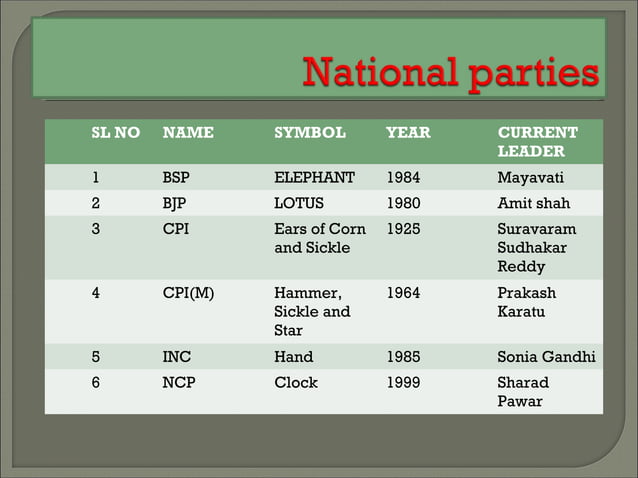 National parties

| SL NO | NAME | SYMBOL | YEAR | CURRENT LEADER |
|---|---|---|---|---|
| 1 | BSP | ELEPHANT | 1984 | Mayavati |
| 2 | BJP | LOTUS | 1980 | Amit shah |
| 3 | CPI | Ears of Corn and Sickle | 1925 | Suravaram Sudhakar Reddy |
| 4 | CPI(M) | Hammer, Sickle and Star | 1964 | Prakash Karatu |
| 5 | INC | Hand | 1985 | Sonia Gandhi |
| 6 | NCP | Clock | 1999 | Sharad Pawar |